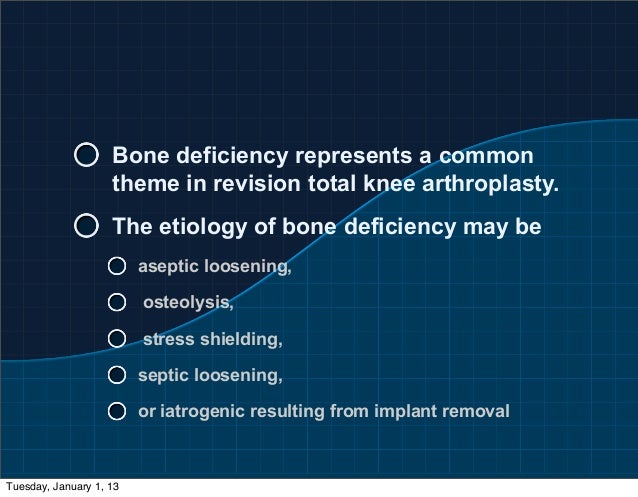 Bone deficiency represents a common theme in revision total knee arthroplasty.

The etiology of bone deficiency may be

aseptic loosening,

osteolysis,

stress shielding,

septic loosening,

or iatrogenic resulting from implant removal

Tuesday, January 1, 13